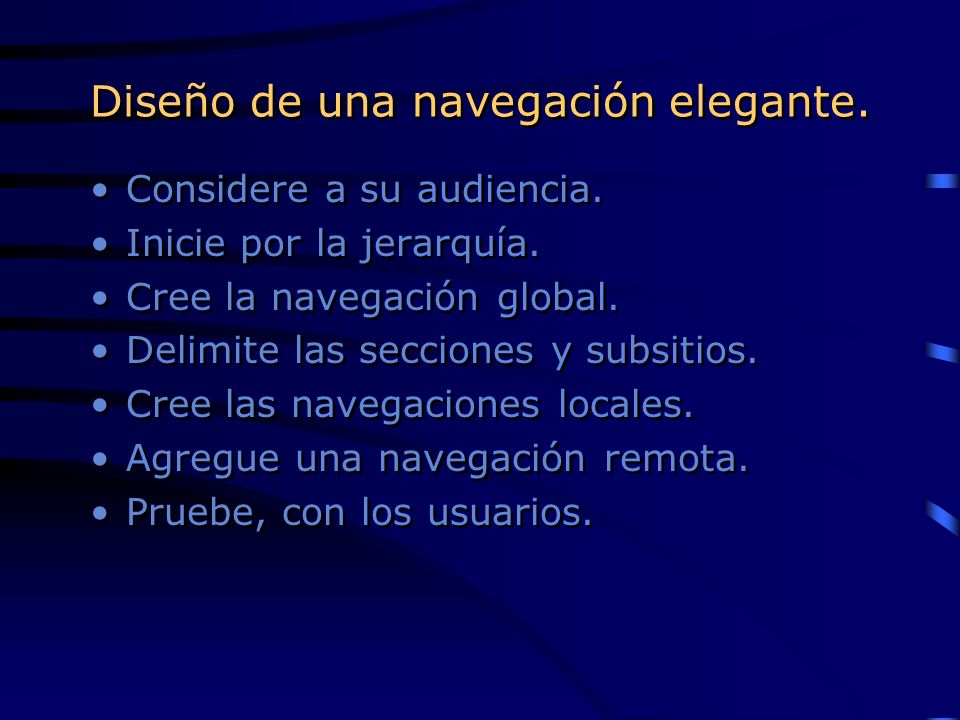 Diseño de una navegación elegante.

• Considere a su audiencia.
• Inicie por la jerarquía.
• Cree la navegación global.
• Delimite las secciones y subsitios.
• Cree las navegaciones locales.
• Agregue una navegación remota.
• Pruebe, con los usuarios.